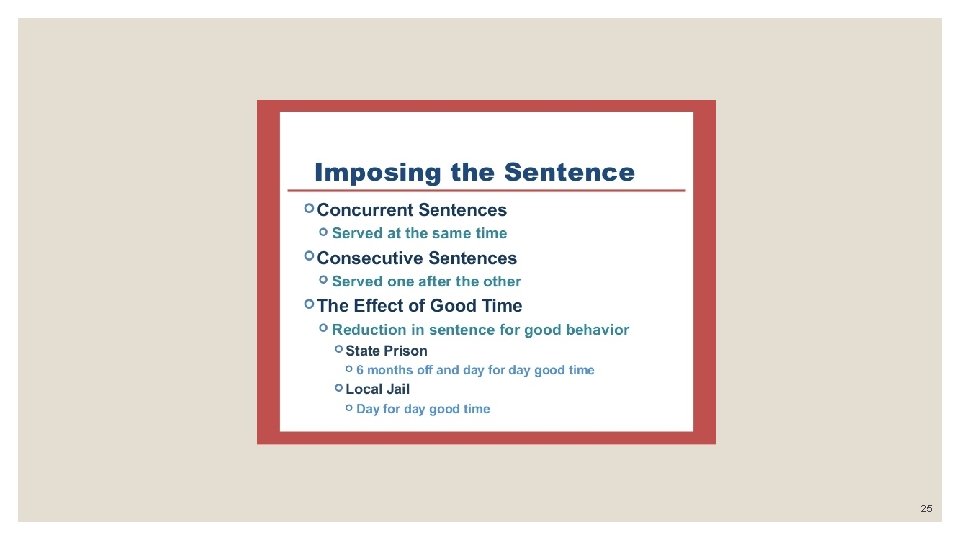 Imposing the Sentence

Concurrent Sentences
Served at the same time
Consecutive Sentences
Served one after the other
The Effect of Good Time
Reduction in sentence for good behavior
State Prison
6 months off and day for day good time
Local Jail
Day for day good time

25